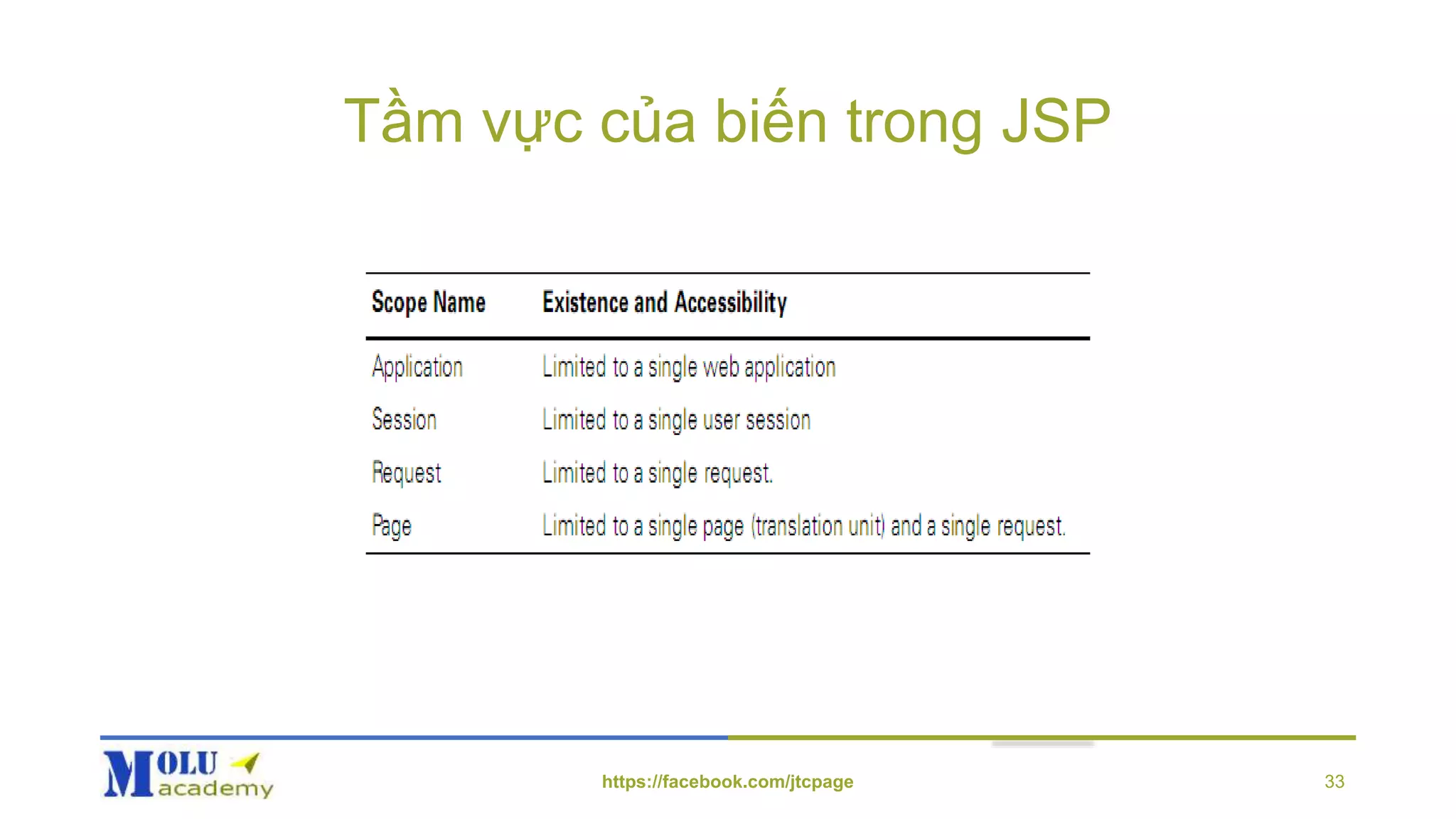 Tầm vực của biến trong JSP

| Scope Name | Existence and Accessibility |
|---|---|
| Application | Limited to a single web application |
| Session | Limited to a single user session |
| Request | Limited to a single request. |
| Page | Limited to a single page (translation unit) and a single request. |

MOLU academy

https://facebook.com/jtcpage

33